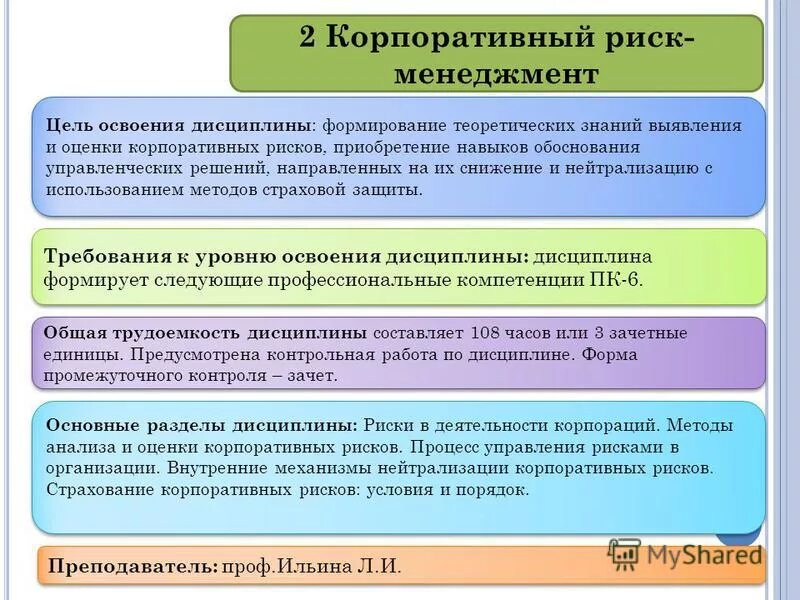 2 Корпоративный риск-менеджмент

Цель освоения дисциплины: формирование теоретических знаний выявления и оценки корпоративных рисков, приобретение навыков обоснования управленческих решений, направленных на их снижение и нейтрализацию с использованием методов страховой защиты.

Требования к уровню освоения дисциплины: дисциплина формирует следующие профессиональные компетенции ПК-6.

Общая трудоемкость дисциплины составляет 108 часов или 3 зачетные единицы. Предусмотрена контрольная работа по дисциплине. Форма промежуточного контроля – зачет.

Основные разделы дисциплины: Риски в деятельности корпораций. Методы анализа и оценки корпоративных рисков. Процесс управления рисками в организации. Внутренние механизмы нейтрализации корпоративных рисков. Страхование корпоративных рисков: условия и порядок.

Преподаватель: проф.Ильина Л.И.

MyShared